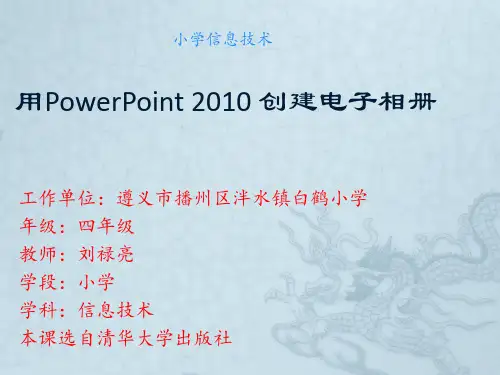 小学信息技术

用PowerPoint 2010 创建电子相册

工作单位：遵义市播州区泮水镇白鹤小学
年级：四年级
教师：刘禄亮
学段：小学
学科：信息技术
本课选自清华大学出版社